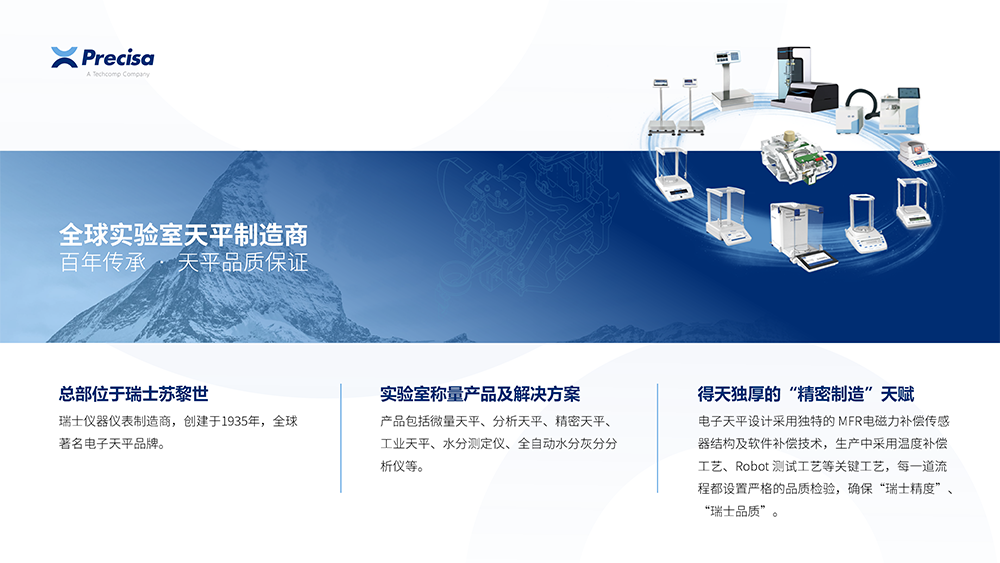 Precisa
A Techcomp Company

全球实验室天平制造商
百年传承 · 天平品质保证

总部位于瑞士苏黎世

瑞士仪器仪表制造商，创建于1935年，全球著名电子天平品牌。

实验室称量产品及解决方案

产品包括微量天平、分析天平、精密天平、工业天平、水分测定仪、全自动水分灰分分析仪等。

得天独厚的“精密制造”天赋

电子天平设计采用独特的 MFR电磁力补偿传感器结构及软件补偿技术，生产中采用温度补偿工艺、Robot 测试工艺等关键工艺，每一道流程都设置严格的品质检验，确保“瑞士精度”、“瑞士品质”。